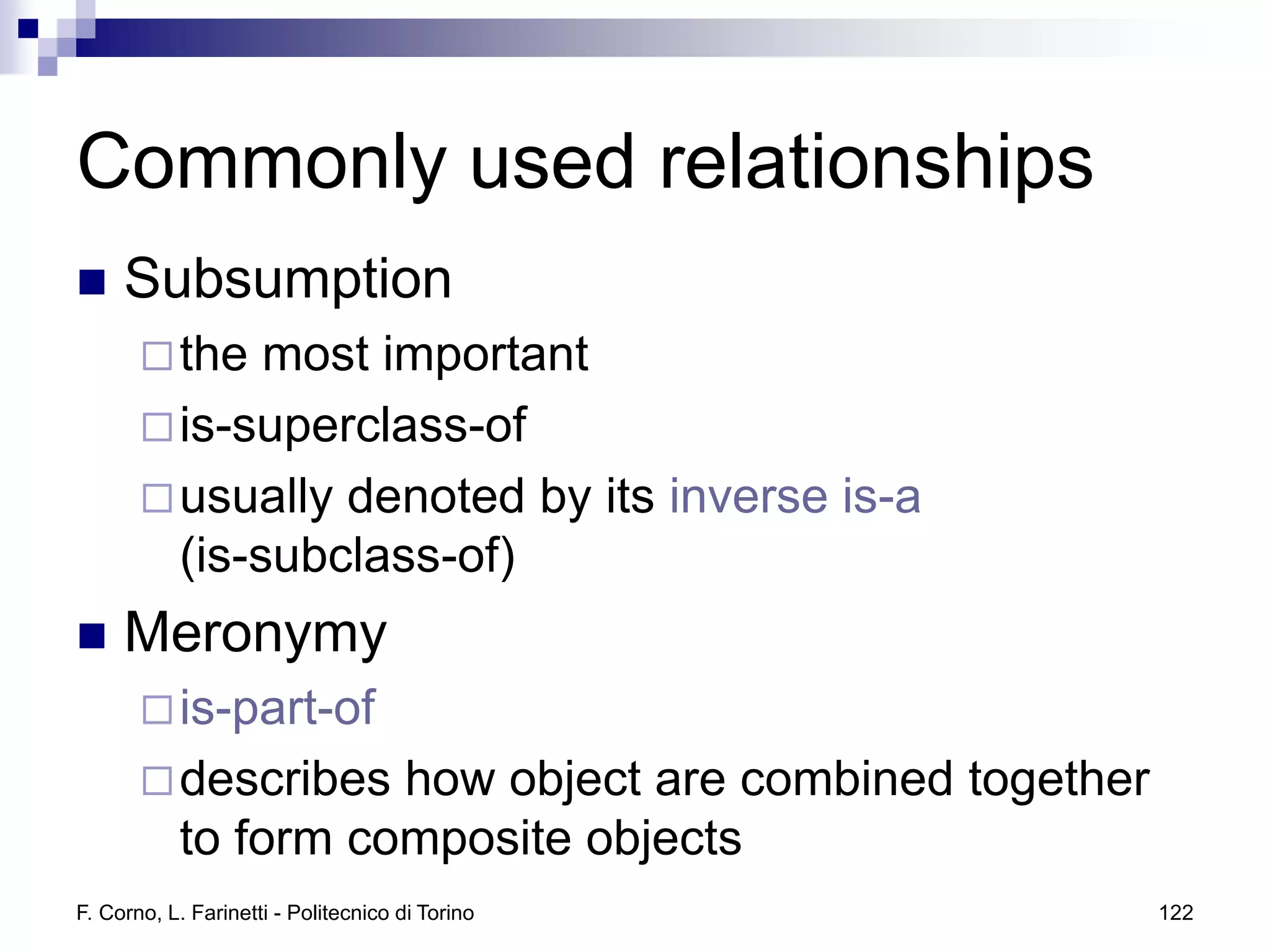 Commonly used relationships

■ Subsumption
□ the most important
□ is-superclass-of
□ usually denoted by its inverse is-a (is-subclass-of)

■ Meronymy
□ is-part-of
□ describes how object are combined together to form composite objects

F. Corno, L. Farinetti - Politecnico di Torino

122